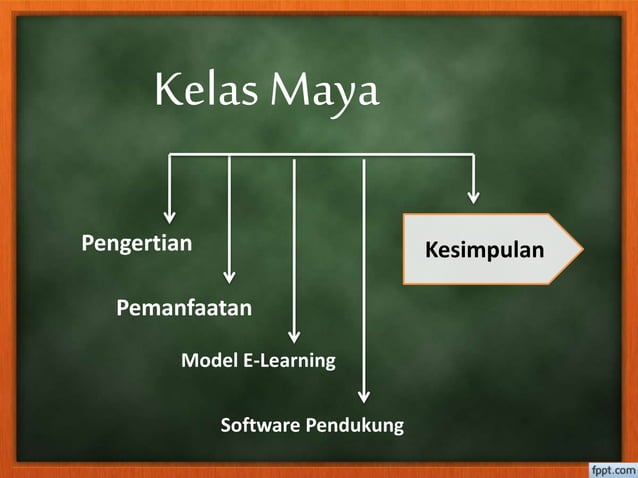 Kelas Maya

Pengertian

Pemanfaatan

Model E-Learning

Software Pendukung

Kesimpulan

fppt.com